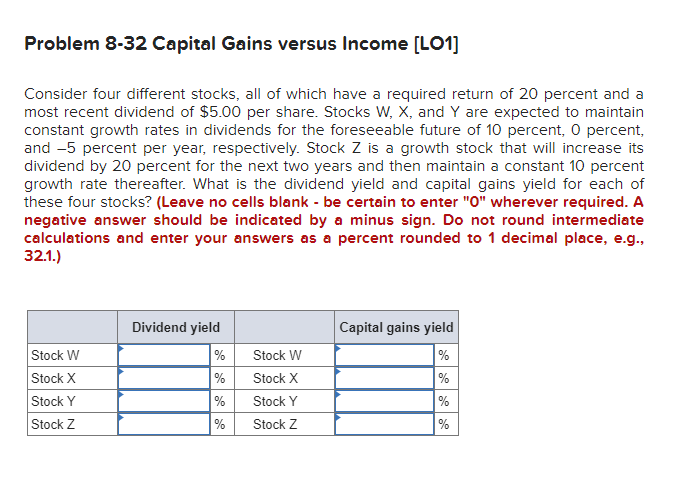 Problem 8-32 Capital Gains versus Income [LO1]

Consider four different stocks, all of which have a required return of 20 percent and a most recent dividend of $5.00 per share. Stocks W, X, and Y are expected to maintain constant growth rates in dividends for the foreseeable future of 10 percent, 0 percent, and –5 percent per year, respectively. Stock Z is a growth stock that will increase its dividend by 20 percent for the next two years and then maintain a constant 10 percent growth rate thereafter. What is the dividend yield and capital gains yield for each of these four stocks? (Leave no cells blank - be certain to enter "0" wherever required. A negative answer should be indicated by a minus sign. Do not round intermediate calculations and enter your answers as a percent rounded to 1 decimal place, e.g., 32.1.)

| | Dividend yield | | | Capital gains yield | |
|---|---|---|---|---|---|
| Stock W | | % | Stock W | | % |
| Stock X | | % | Stock X | | % |
| Stock Y | | % | Stock Y | | % |
| Stock Z | | % | Stock Z | | % |